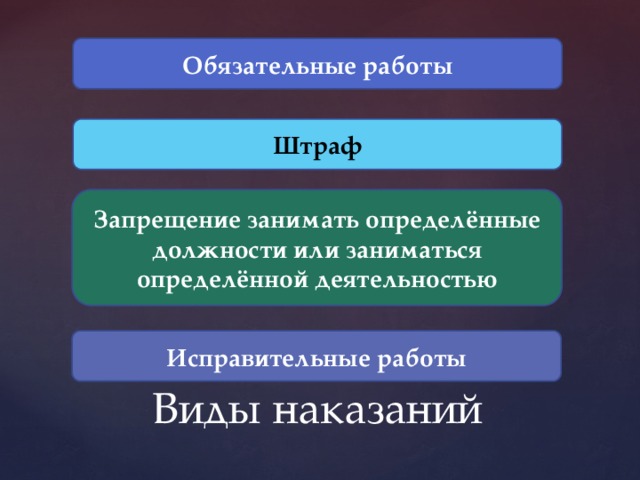 Обязательные работы

Штраф

Запрещение занимать определённые должности или заниматься определённой деятельностью

Исправительные работы

Виды наказаний